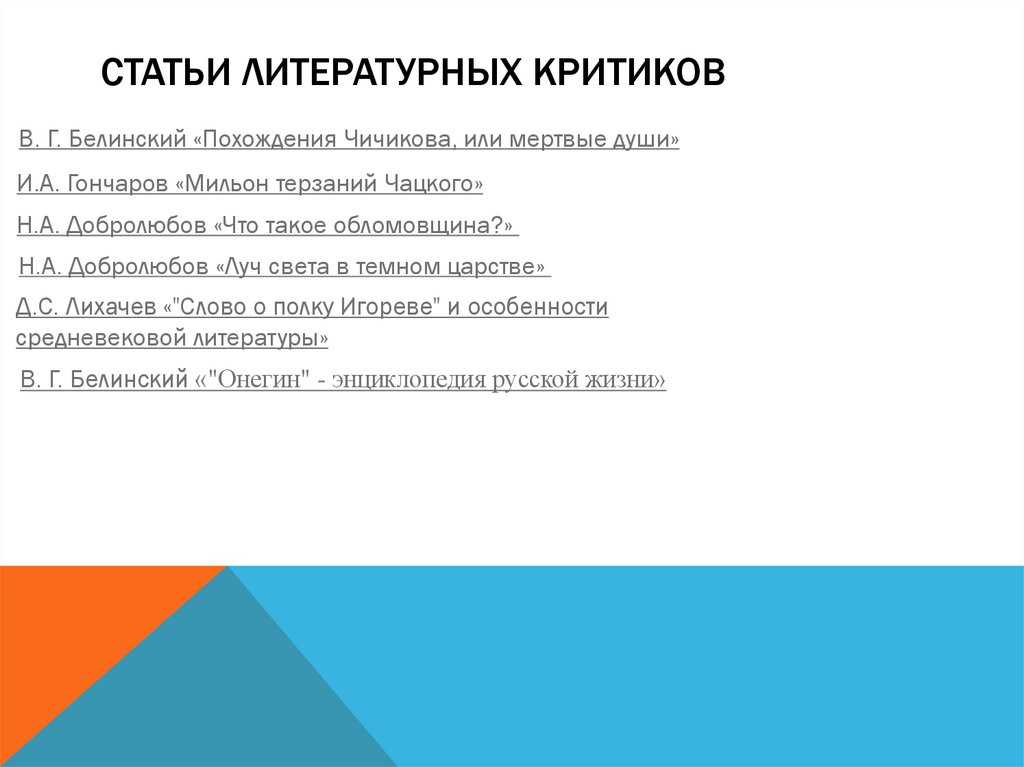 СТАТЬИ ЛИТЕРАТУРНЫХ КРИТИКОВ

В. Г. Белинский «Похождения Чичикова, или мертвые души»

И.А. Гончаров «Мильон терзаний Чацкого»

Н.А. Добролюбов «Что такое обломовщина?»

Н.А. Добролюбов «Луч света в темном царстве»

Д.С. Лихачев «"Слово о полку Игореве" и особенности средневековой литературы»

В. Г. Белинский «"Онегин" - энциклопедия русской жизни»